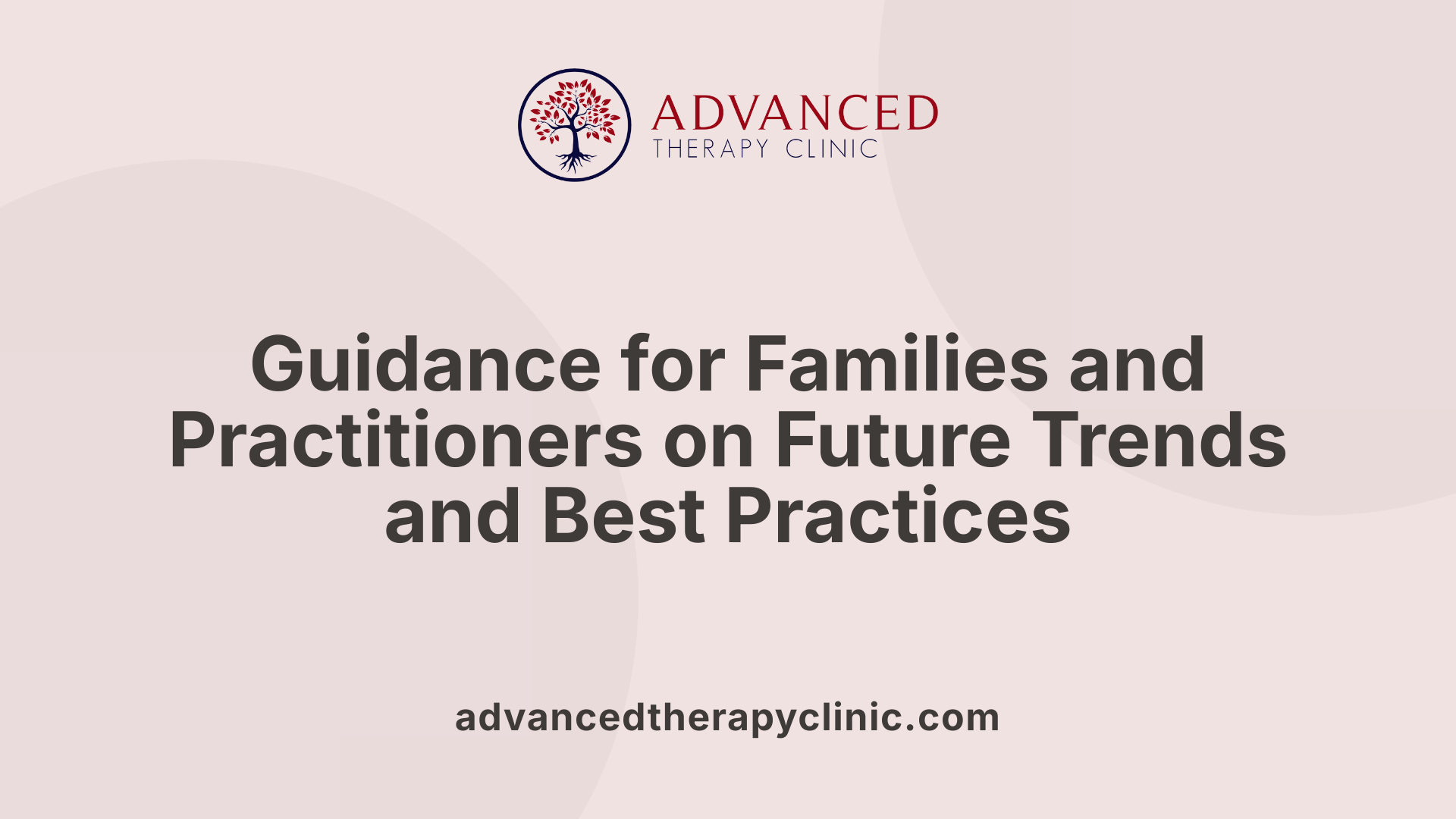 ADVANCED
THERAPY CLINIC

Guidance for Families and Practitioners on Future Trends and Best Practices

advancedtherapyclinic.com